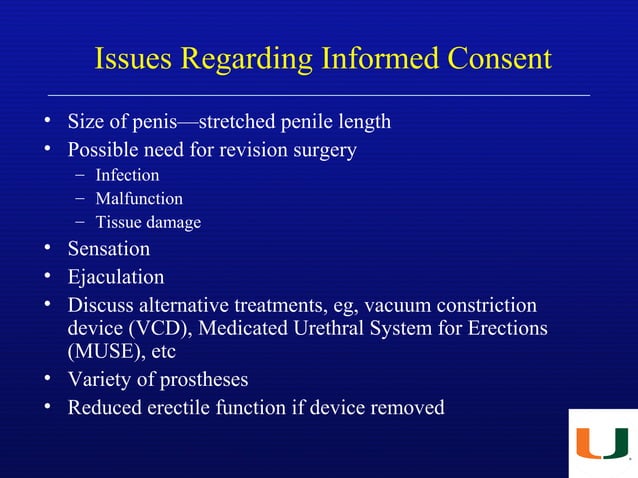 Issues Regarding Informed Consent

• Size of penis—stretched penile length
• Possible need for revision surgery
– Infection
– Malfunction
– Tissue damage
• Sensation
• Ejaculation
• Discuss alternative treatments, eg, vacuum constriction device (VCD), Medicated Urethral System for Erections (MUSE), etc
• Variety of prostheses
• Reduced erectile function if device removed

U